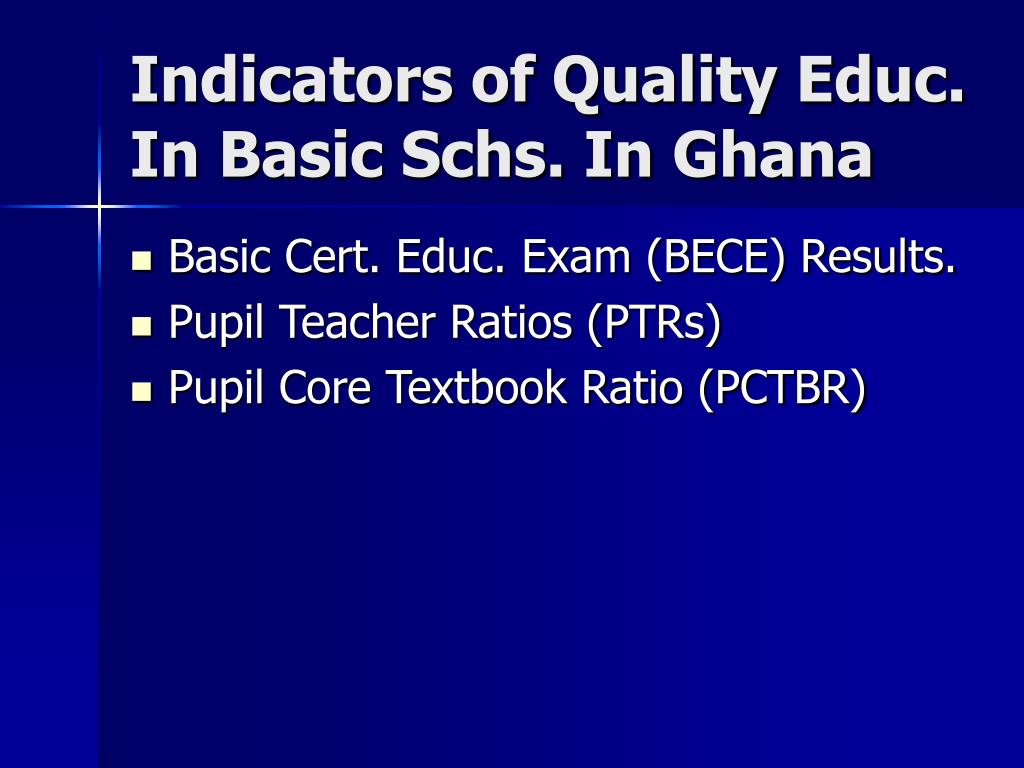 Indicators of Quality Educ. In Basic Schs. In Ghana

- Basic Cert. Educ. Exam (BECE) Results.
- Pupil Teacher Ratios (PTRs)
- Pupil Core Textbook Ratio (PCTBR)